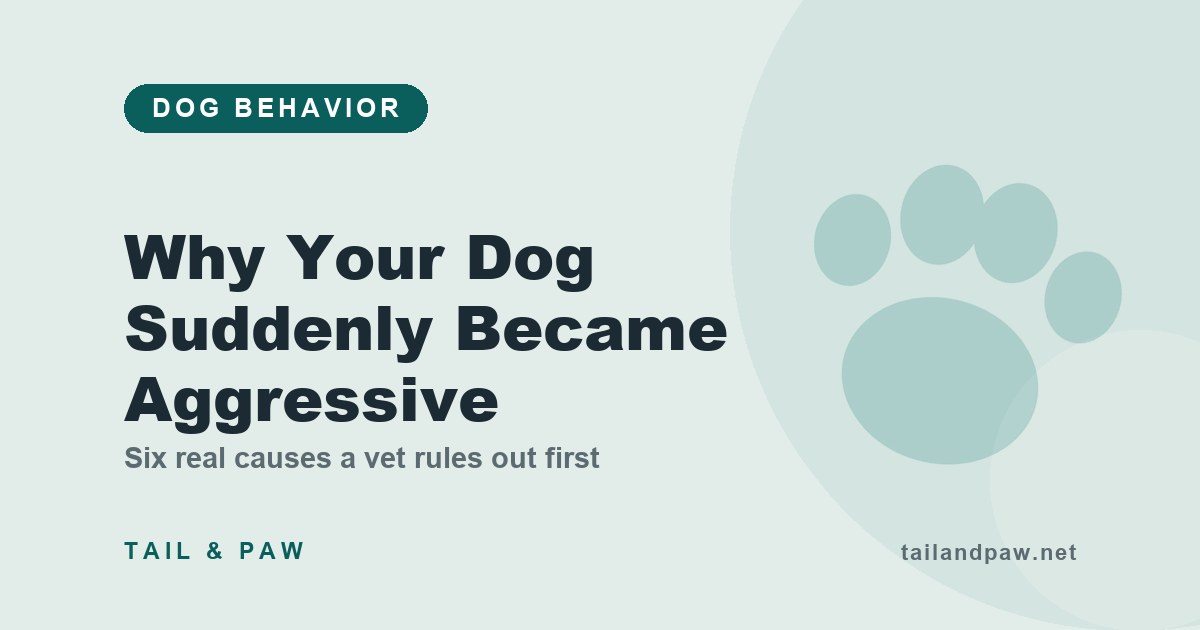 DOG BEHAVIOR

Why Your Dog Suddenly Became Aggressive

Six real causes a vet rules out first

TAIL & PAW

tailandpaw.net